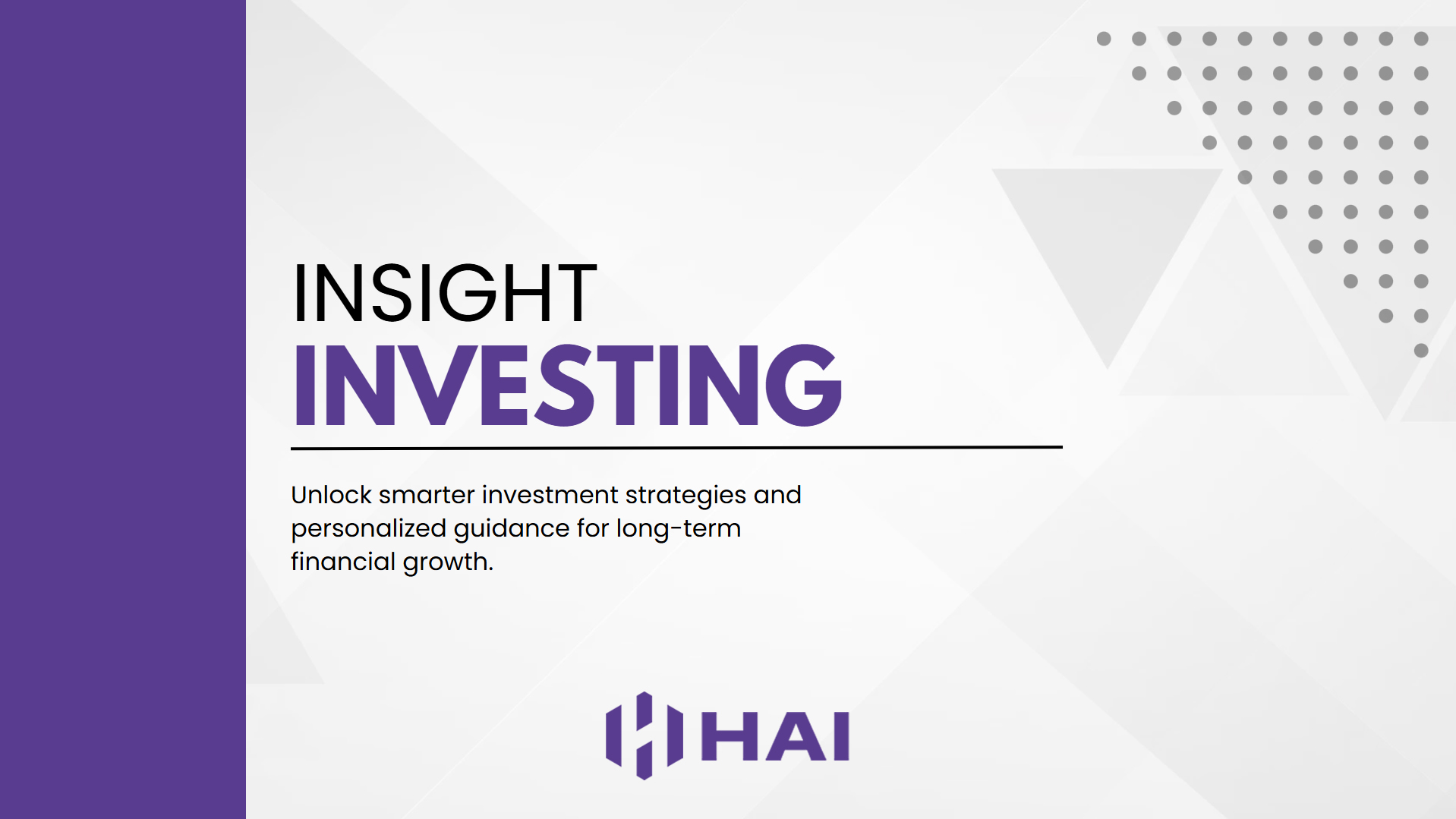 INSIGHT
INVESTING

Unlock smarter investment strategies and personalized guidance for long-term financial growth.

HAI